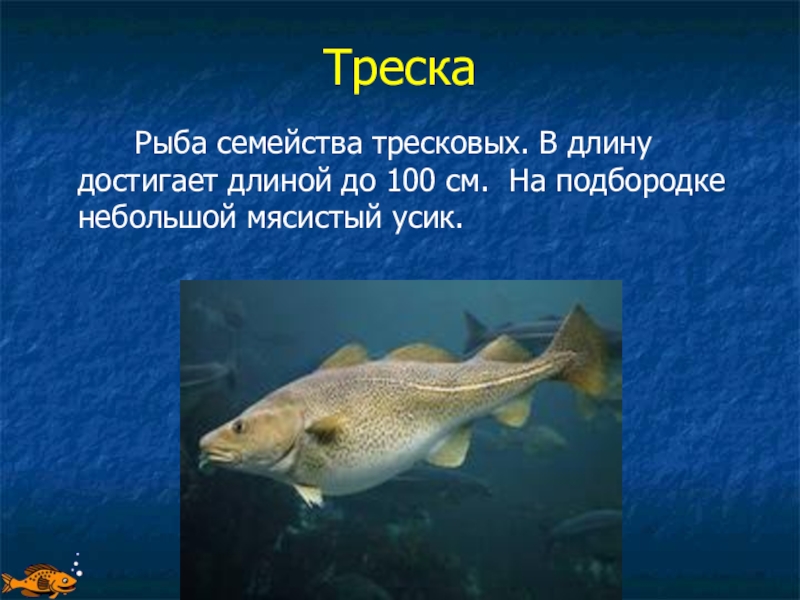 Треска

Рыба семейства тресковых. В длину достигает длиной до 100 см.  На подбородке небольшой мясистый усик.